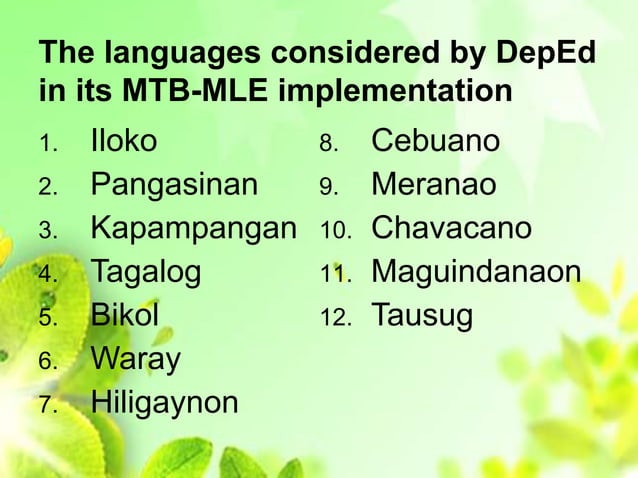 The languages considered by DepEd in its MTB-MLE implementation

1. Iloko
2. Pangasinan
3. Kapampangan
4. Tagalog
5. Bikol
6. Waray
7. Hiligaynon

8. Cebuano
9. Meranao
10. Chavacano
11. Maguindanaon
12. Tausug